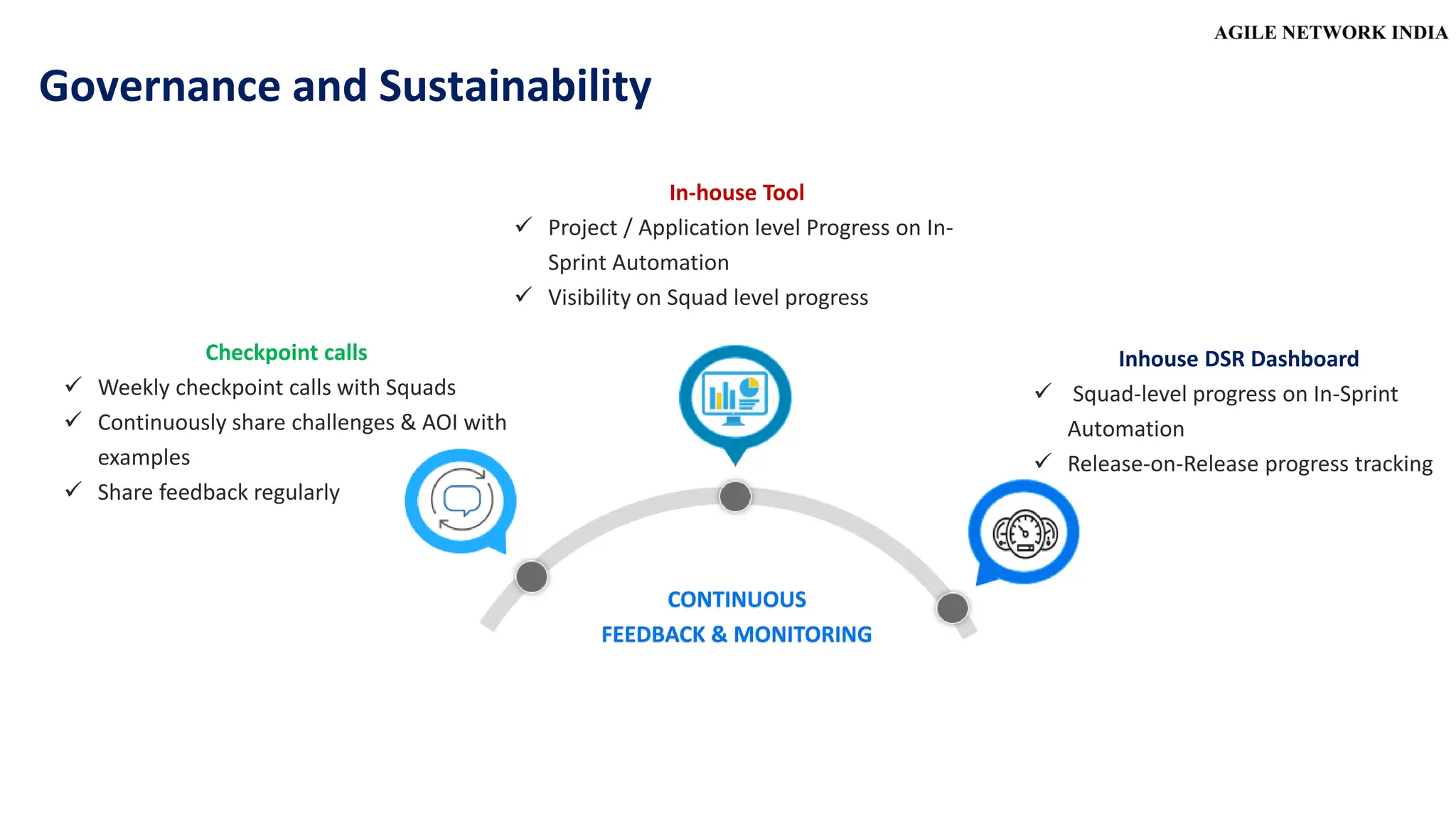 AGILE NETWORK INDIA

Governance and Sustainability

In-house Tool

✓ Project / Application level Progress on In-Sprint Automation

✓ Visibility on Squad level progress

Checkpoint calls

✓ Weekly checkpoint calls with Squads

✓ Continuously share challenges & AOI with examples

✓ Share feedback regularly

Inhouse DSR Dashboard

✓ Squad-level progress on In-Sprint Automation

✓ Release-on-Release progress tracking

CONTINUOUS
FEEDBACK & MONITORING